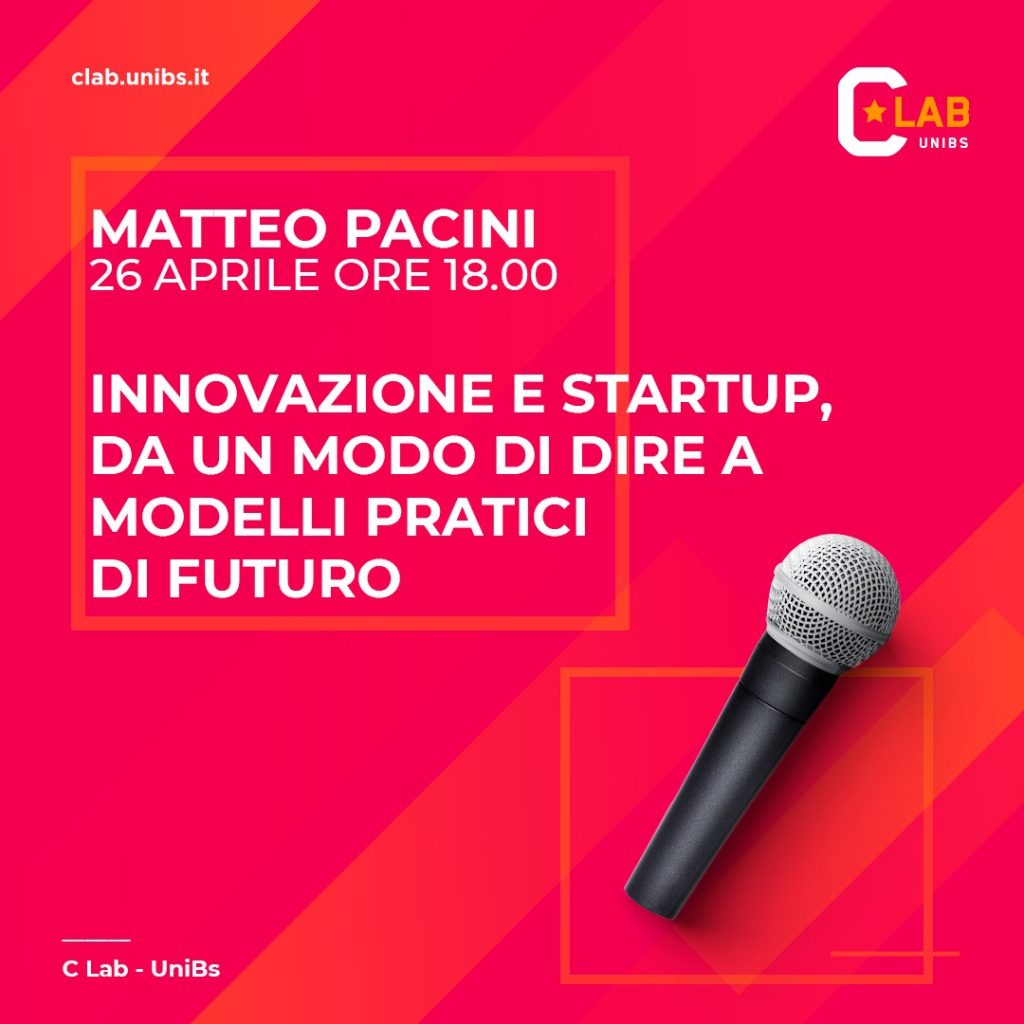 clab.unibs.it

C LAB UNIBS

MATTEO PACINI
26 APRILE ORE 18.00

INNOVAZIONE E STARTUP, DA UN MODO DI DIRE A MODELLI PRATICI DI FUTURO

C Lab - UniBs